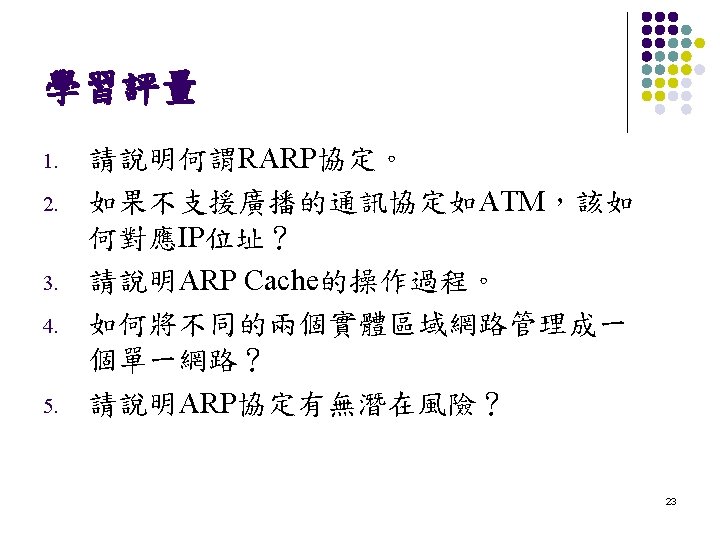 學習評量

1. 請說明何謂RARP協定。
2. 如果不支援廣播的通訊協定如ATM，該如何對應IP位址？
3. 請說明ARP Cache的操作過程。
4. 如何將不同的兩個實體區域網路管理成一個單一網路？
5. 請說明ARP協定有無潛在風險？

23